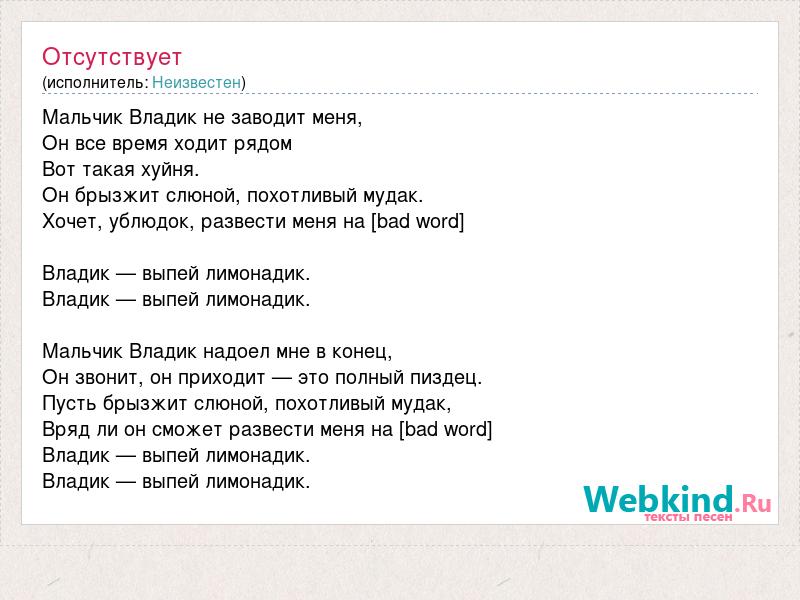 Отсутствует
(исполнитель: Неизвестен)

Мальчик Владик не заводит меня,
Он все время ходит рядом
Вот такая хуйня.
Он брызжит слюной, похотливый мудак.
Хочет, ублюдок, развести меня на [bad word]

Владик — выпей лимонадик.
Владик — выпей лимонадик.

Мальчик Владик надоел мне в конец,
Он звонит, он приходит — это полный пиздец.
Пусть брызжит слюной, похотливый мудак,
Вряд ли он сможет развести меня на [bad word]
Владик — выпей лимонадик.
Владик — выпей лимонадик.

Webkind.Ru
тексты песен